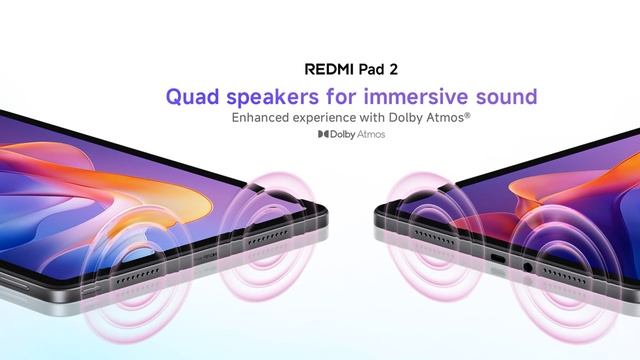 REDMI Pad 2

Quad speakers for immersive sound

Enhanced experience with Dolby Atmos®

Dolby Atmos